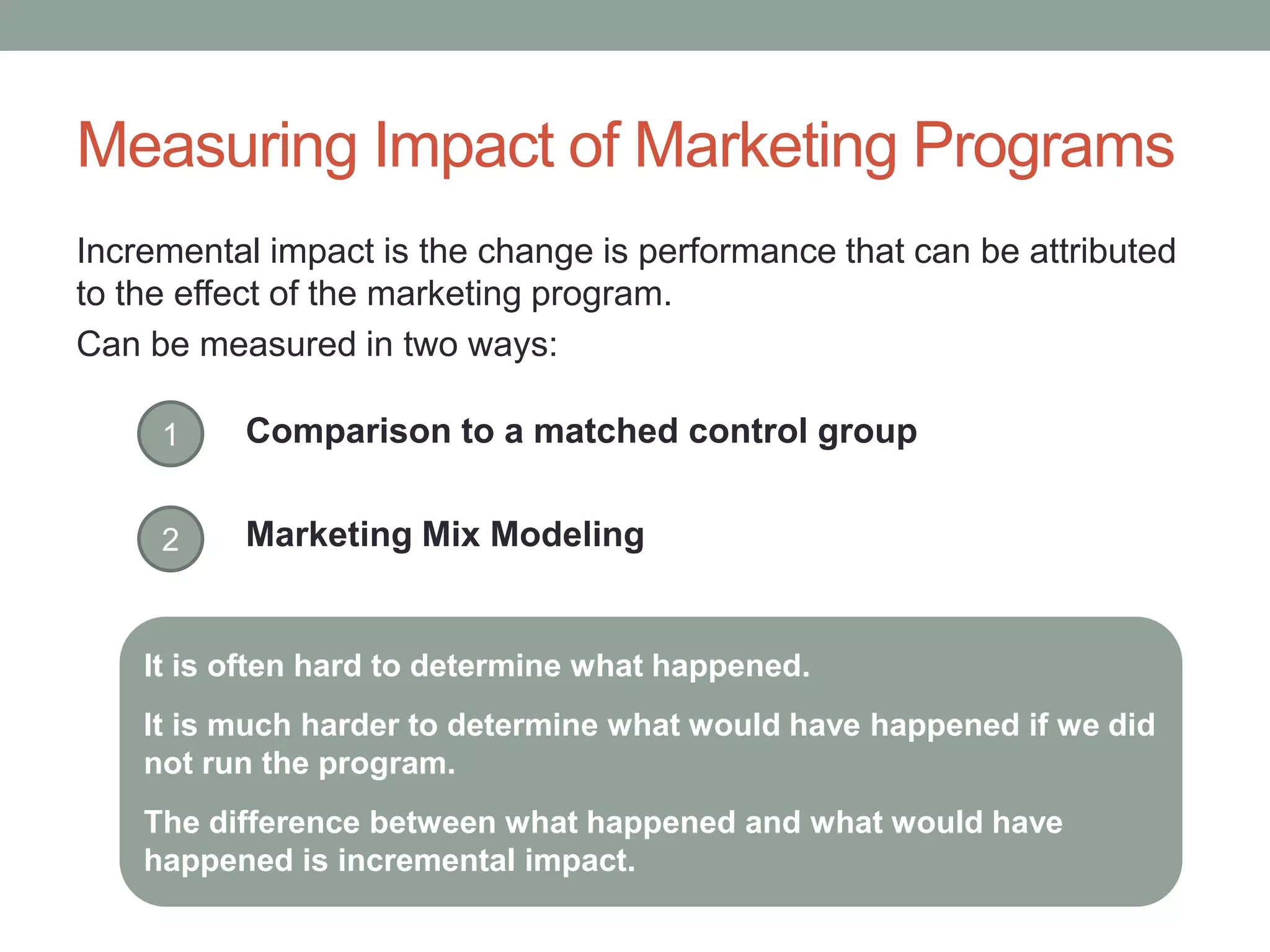 Measuring Impact of Marketing Programs

Incremental impact is the change is performance that can be attributed to the effect of the marketing program.

Can be measured in two ways:

1 Comparison to a matched control group

2 Marketing Mix Modeling

It is often hard to determine what happened.

It is much harder to determine what would have happened if we did not run the program.

The difference between what happened and what would have happened is incremental impact.